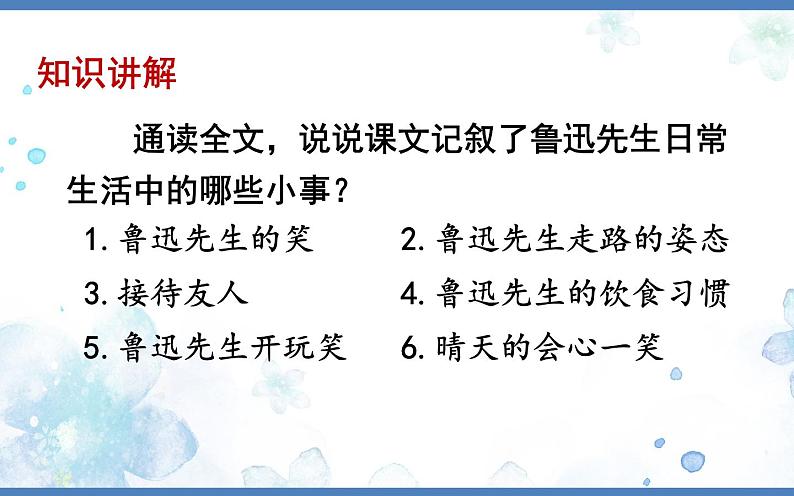 知识讲解

通读全文，说说课文记叙了鲁迅先生日常生活中的哪些小事？

1. 鲁迅先生的笑
2. 鲁迅先生走路的姿态
3. 接待友人
4. 鲁迅先生的饮食习惯
5. 鲁迅先生开玩笑
6. 晴天的会心一笑